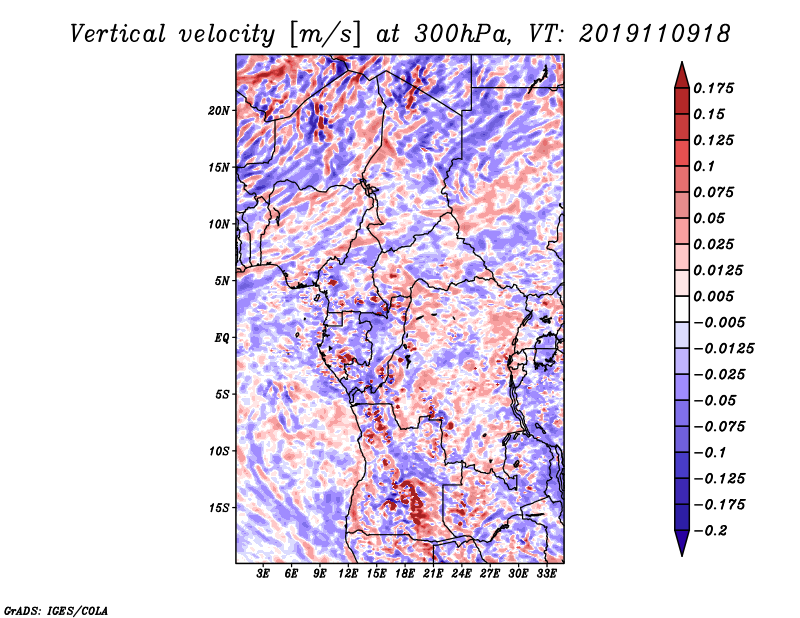 Vertical velocity [m/s] at 300hPa, VT: 2019110918

20N
15N
10N
5N
EQ
5S
10S
15S

3E 6E 9E 12E 15E 18E 21E 24E 27E 30E 33E

0.175
0.15
0.125
0.1
0.075
0.05
0.025
0.0125
0.005
−0.005
−0.0125
−0.025
−0.05
−0.075
−0.1
−0.125
−0.175
−0.2

GrADS: IGES/COLA